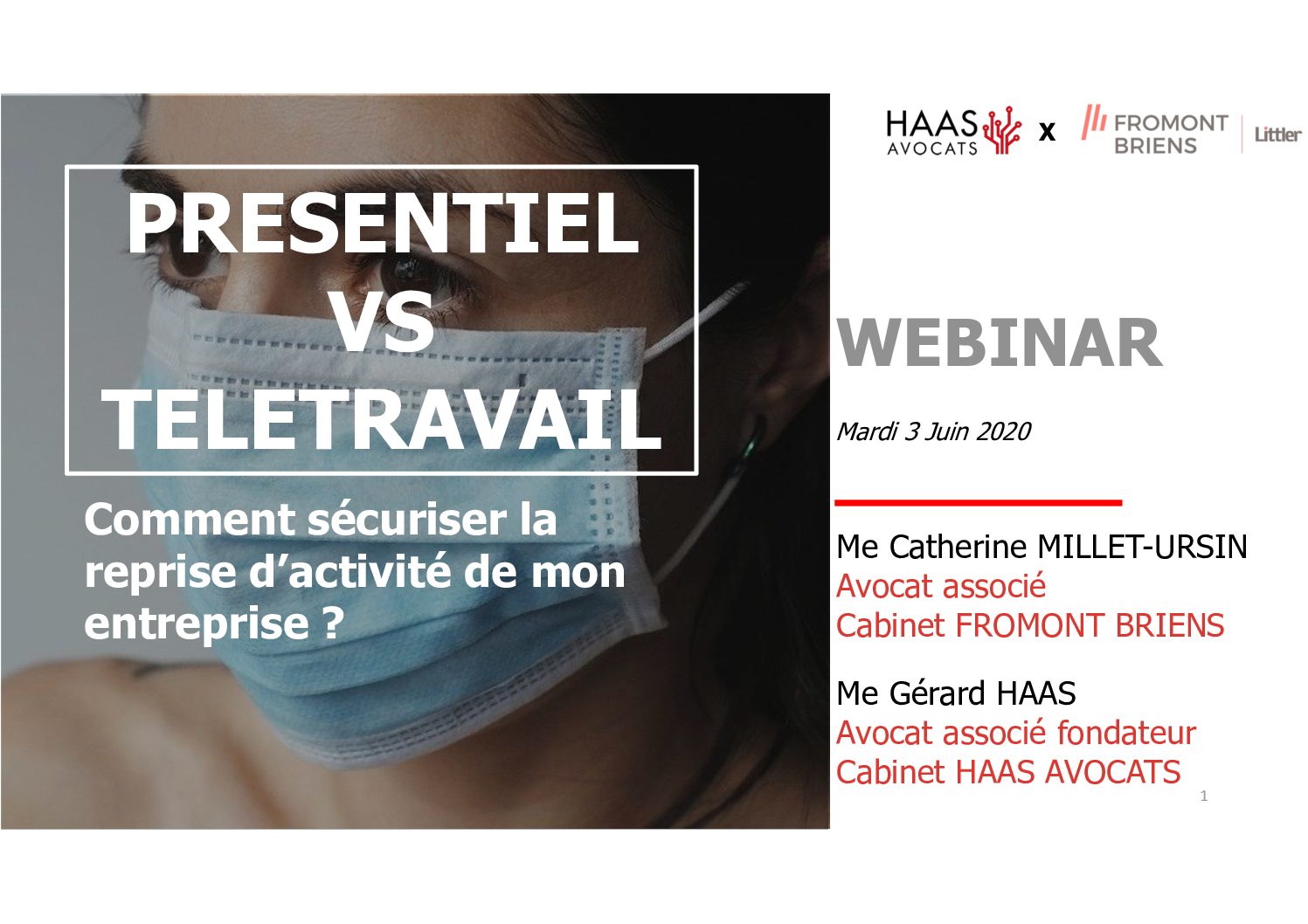 PRESENTIEL
VS
TELETRAVAIL

Comment sécuriser la reprise d'activité de mon entreprise ?

HAAS AVOCATS x FROMONT BRIENS Littler

WEBINAR

Mardi 3 Juin 2020

Me Catherine MILLET-URSIN
Avocat associé
Cabinet FROMONT BRIENS

Me Gérard HAAS
Avocat associé fondateur
Cabinet HAAS AVOCATS

1